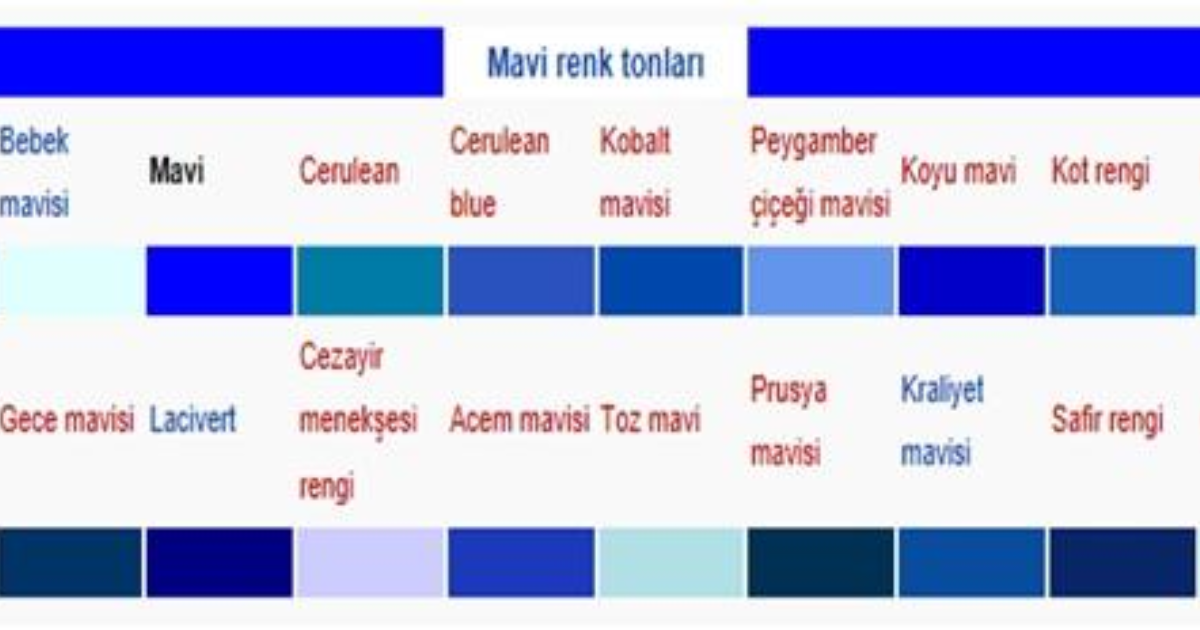 Mavi renk tonları

| Bebek mavisi | Mavi | Cerulean | Cerulean blue | Kobalt mavisi | Peygamber çiçeği mavisi | Koyu mavi | Kot rengi |
|---|---|---|---|---|---|---|---|
| | | | | | | | |
| Gece mavisi | Lacivert | Cezayir menekşesi rengi | Acem mavisi | Toz mavi | Prusya mavisi | Kraliyet mavisi | Safir rengi |
| | | | | | | | |